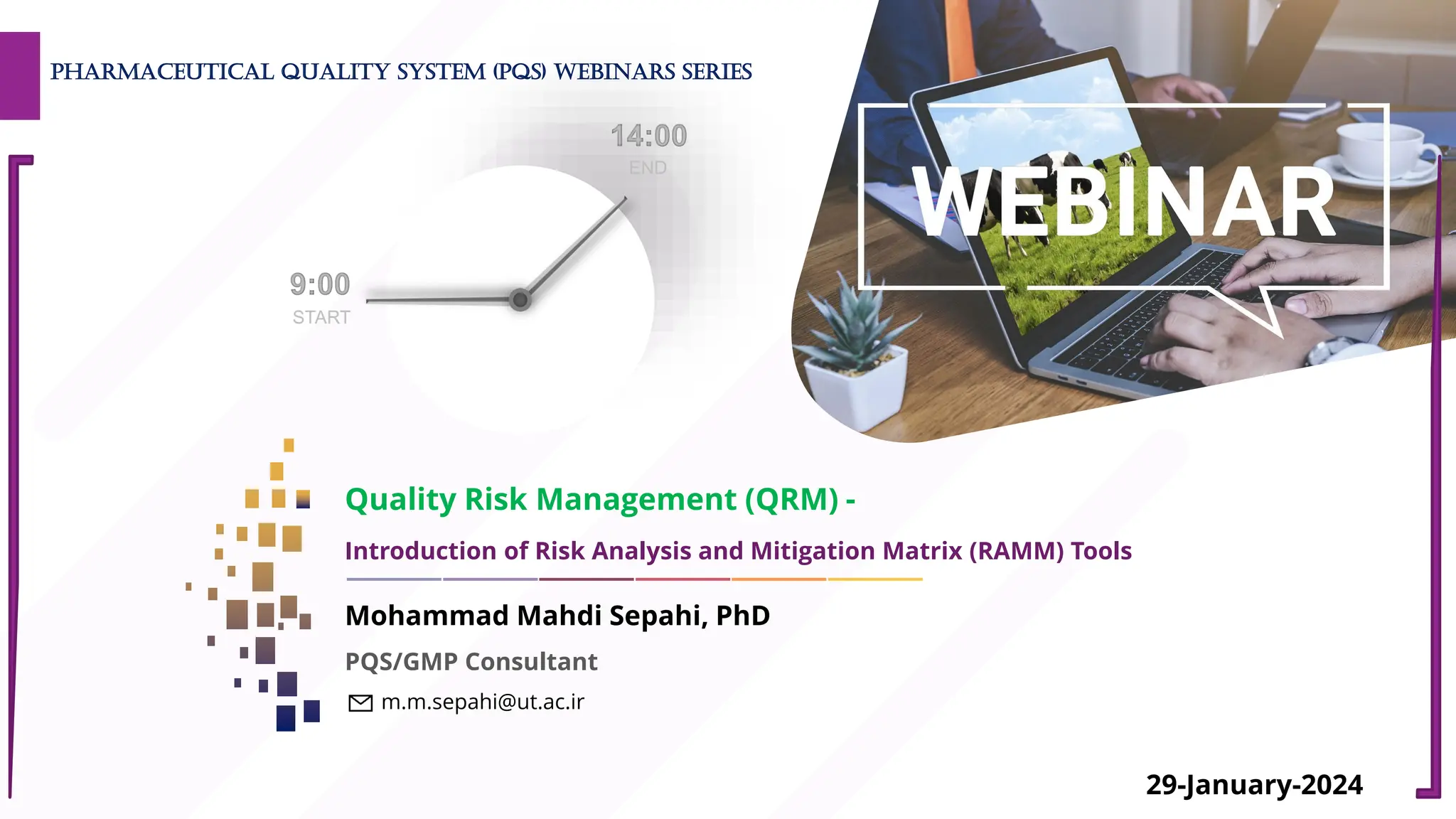 PHARMACEUTICAL QUALITY SYSTEM (PQS) WEBINARS SERIES

14:00
END

9:00
START

WEBINAR

Quality Risk Management (QRM) -

Introduction of Risk Analysis and Mitigation Matrix (RAMM) Tools

Mohammad Mahdi Sepahi, PhD

PQS/GMP Consultant

m.m.sepahi@ut.ac.ir

29-January-2024